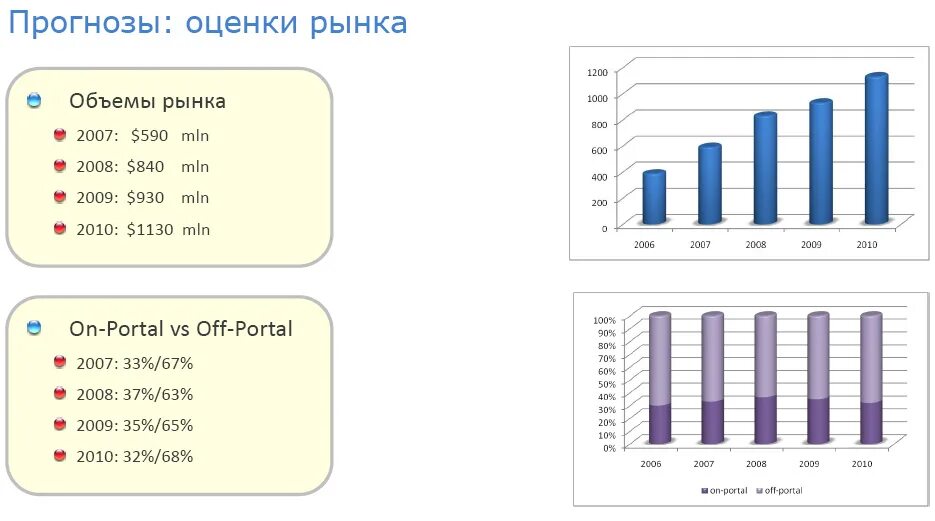 Прогнозы: оценки рынка

Объемы рынка

2007: $590 mln

2008: $840 mln

2009: $930 mln

2010: $1130 mln

1200
1000
800
600
400
200
0
2006 2007 2008 2009 2010

On-Portal vs Off-Portal

2007: 33%/67%

2008: 37%/63%

2009: 35%/65%

2010: 32%/68%

100%
90%
80%
70%
60%
50%
40%
30%
20%
10%
0%
2006 2007 2008 2009 2010

on-portal off-portal